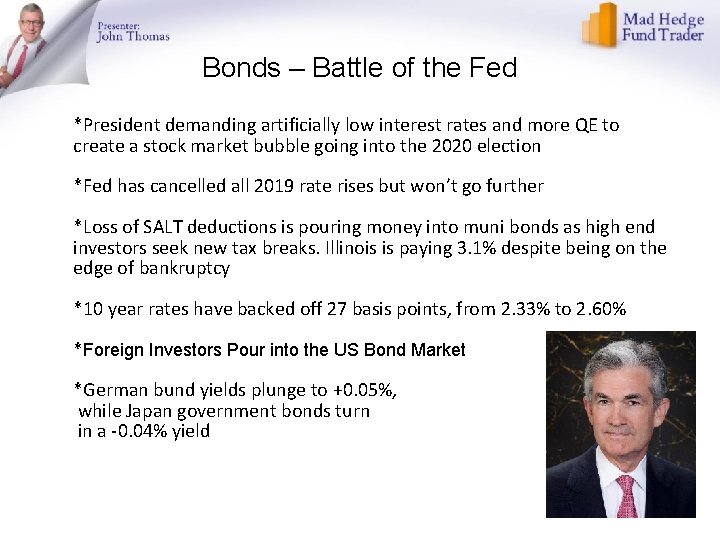 Presenter:
John Thomas

Mad Hedge
Fund Trader

Bonds – Battle of the Fed

*President demanding artificially low interest rates and more QE to create a stock market bubble going into the 2020 election

*Fed has cancelled all 2019 rate rises but won't go further

*Loss of SALT deductions is pouring money into muni bonds as high end investors seek new tax breaks. Illinois is paying 3.1% despite being on the edge of bankruptcy

*10 year rates have backed off 27 basis points, from 2.33% to 2.60%

*Foreign Investors Pour into the US Bond Market

*German bund yields plunge to +0.05%, while Japan government bonds turn in a -0.04% yield